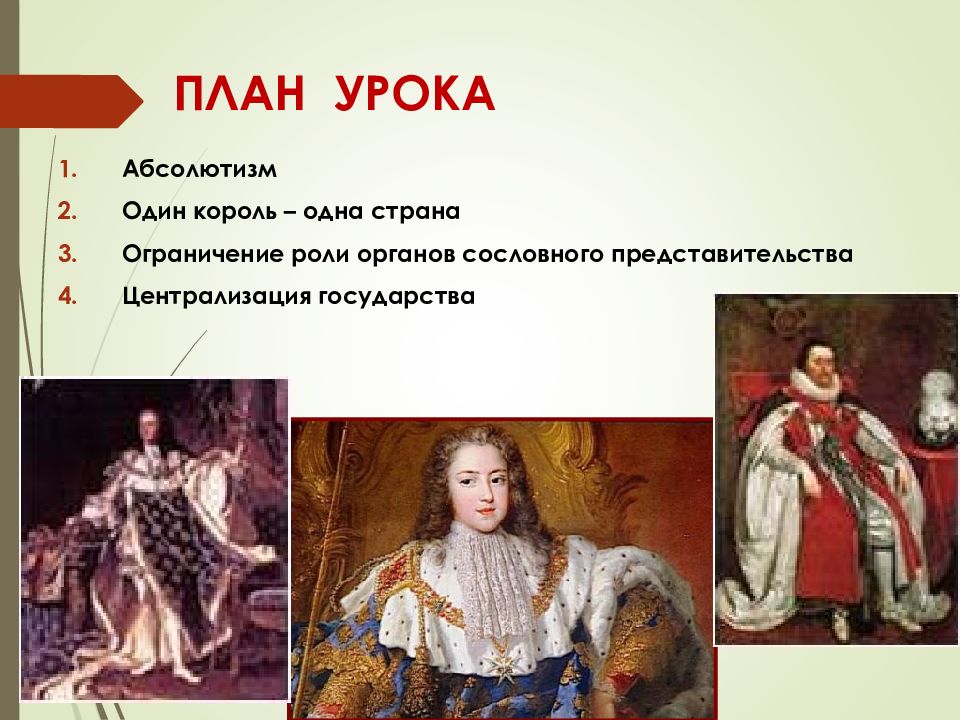 ПЛАН УРОКА

1. Абсолютизм
2. Один король – одна страна
3. Ограничение роли органов сословного представительства
4. Централизация государства